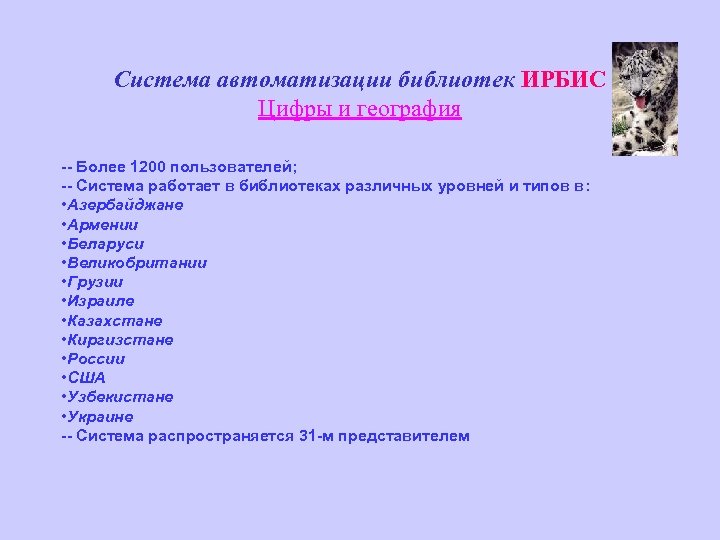 Система автоматизации библиотек ИРБИС
Цифры и география

-- Более 1200 пользователей;
-- Система работает в библиотеках различных уровней и типов в:
•Азербайджане
•Армении
•Беларуси
•Великобритании
•Грузии
•Израиле
•Казахстане
•Киргизстане
•России
•США
•Узбекистане
•Украине
-- Система распространяется 31-м представителем